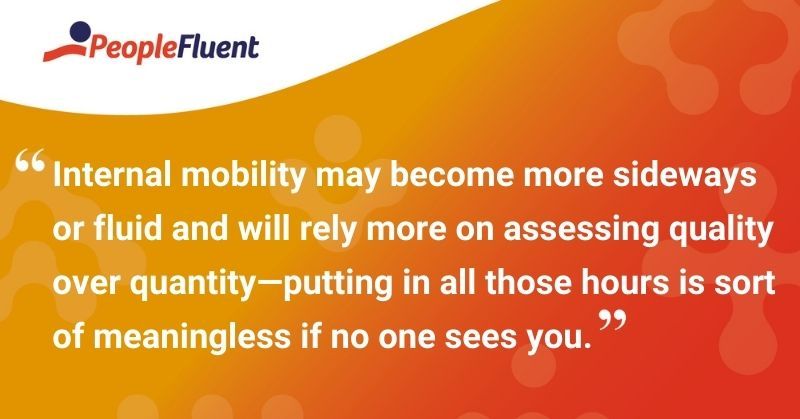 PeopleFluent

“Internal mobility may become more sideways or fluid and will rely more on assessing quality over quantity—putting in all those hours is sort of meaningless if no one sees you.”